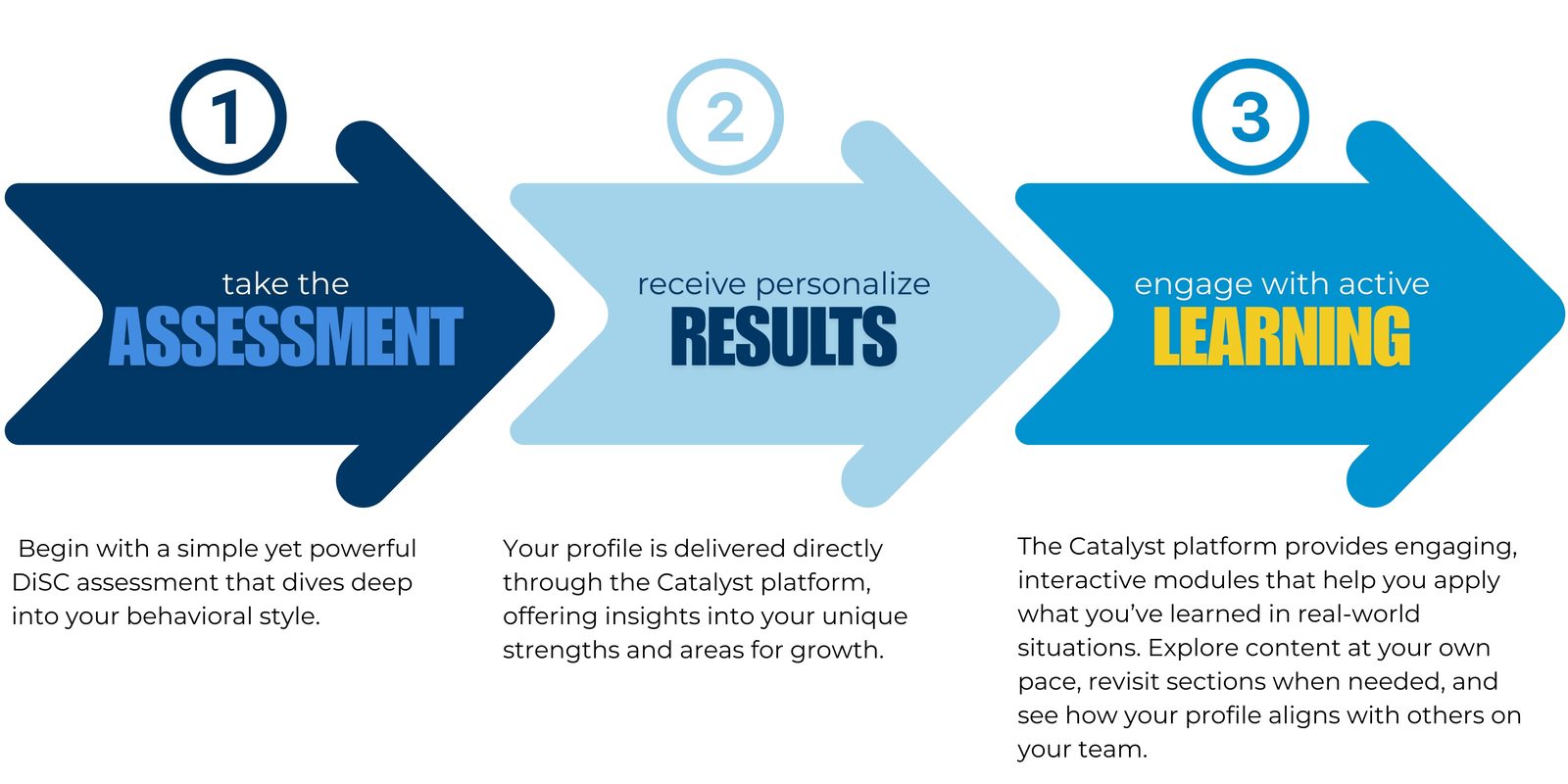 1

take the
ASSESSMENT

Begin with a simple yet powerful DiSC assessment that dives deep into your behavioral style.

2

receive personalize
RESULTS

Your profile is delivered directly through the Catalyst platform, offering insights into your unique strengths and areas for growth.

3

engage with active
LEARNING

The Catalyst platform provides engaging, interactive modules that help you apply what you've learned in real-world situations. Explore content at your own pace, revisit sections when needed, and see how your profile aligns with others on your team.